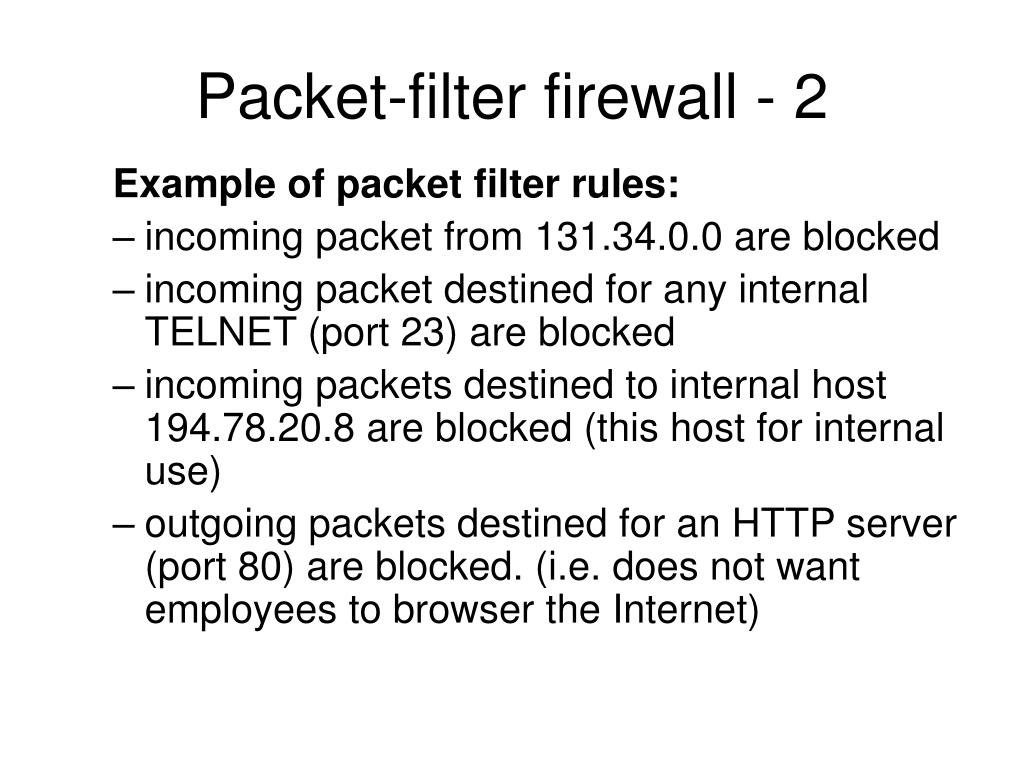 Packet-filter firewall - 2

Example of packet filter rules:

– incoming packet from 131.34.0.0 are blocked

– incoming packet destined for any internal TELNET (port 23) are blocked

– incoming packets destined to internal host 194.78.20.8 are blocked (this host for internal use)

– outgoing packets destined for an HTTP server (port 80) are blocked. (i.e. does not want employees to browser the Internet)